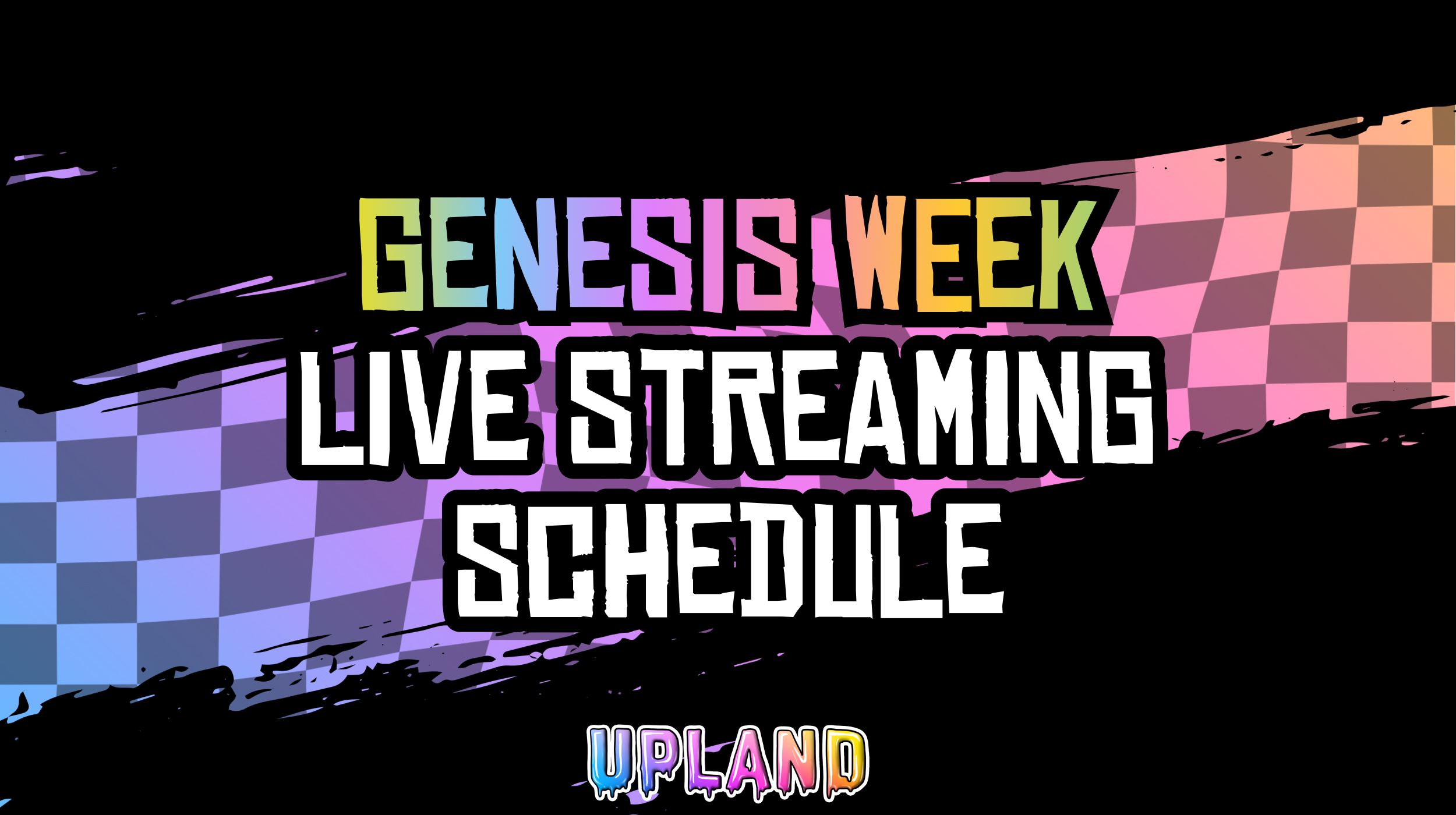 GENESIS WEEK
LIVE STREAMING
SCHEDULE

UPLAND